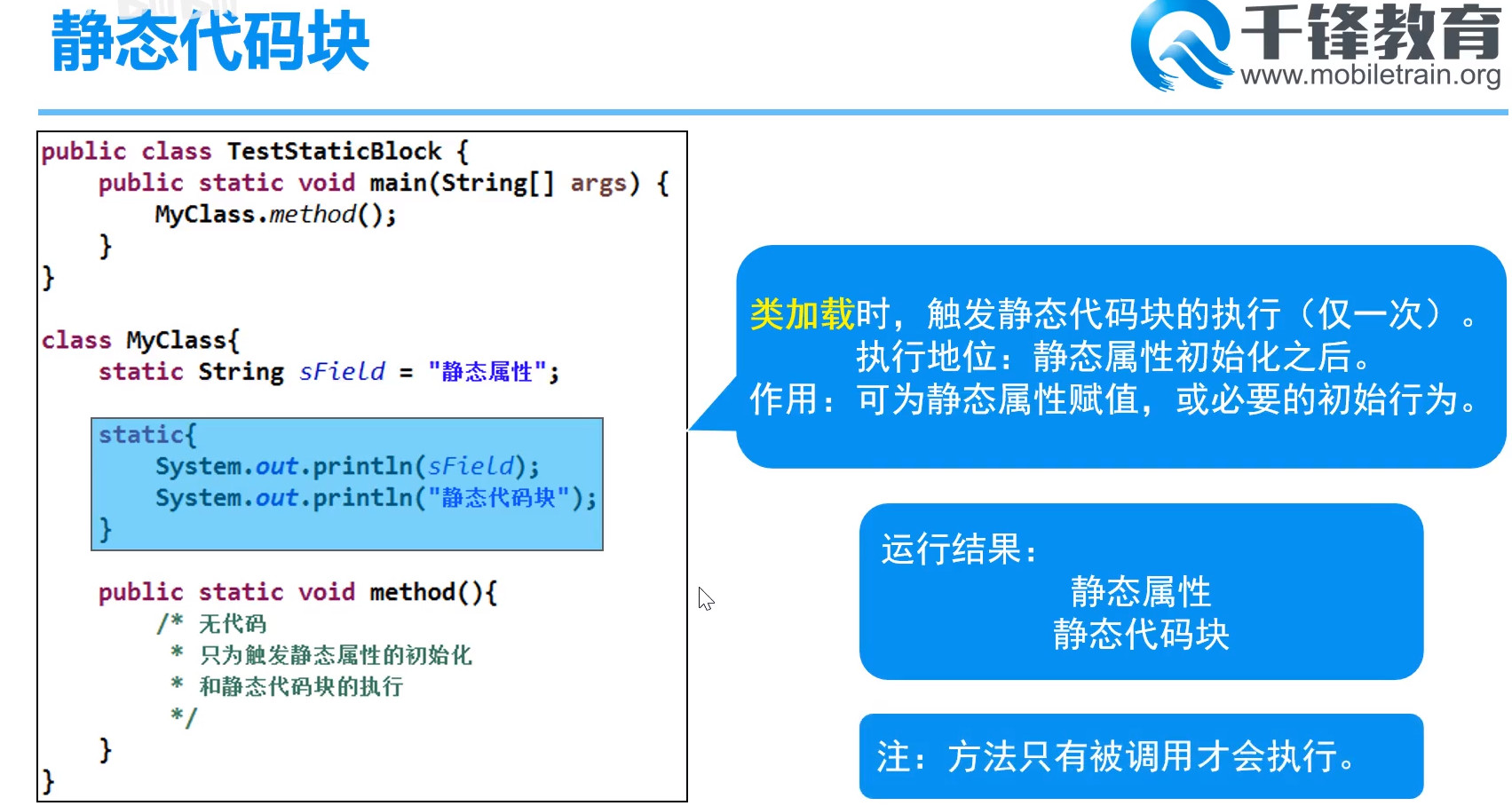 静态代码块

千锋教育
www.mobiletrain.org

public class TestStaticBlock {
    public static void main(String[] args) {
        MyClass.method();
    }
}

class MyClass{
    static String sField = "静态属性";

    static{
        System.out.println(sField);
        System.out.println("静态代码块");
    }

    public static void method(){
        /* 无代码
         * 只为触发静态属性的初始化
         * 和静态代码块的执行
         */
    }
}

类加载时，触发静态代码块的执行（仅一次）。
执行地位：静态属性初始化之后。
作用：可为静态属性赋值，或必要的初始行为。

运行结果：
静态属性
静态代码块

注：方法只有被调用才会执行。